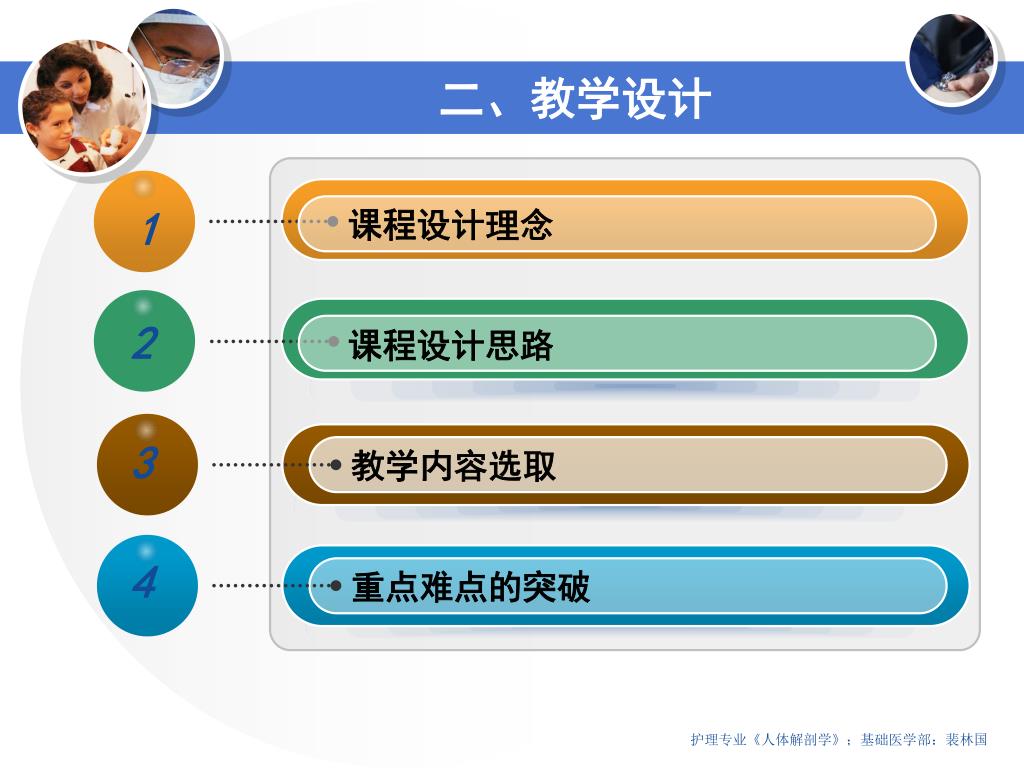 二、教学设计

1
课程设计理念

2
课程设计思路

3
教学内容选取

4
重点难点的突破

护理专业《人体解剖学》；基础医学部：裴林国